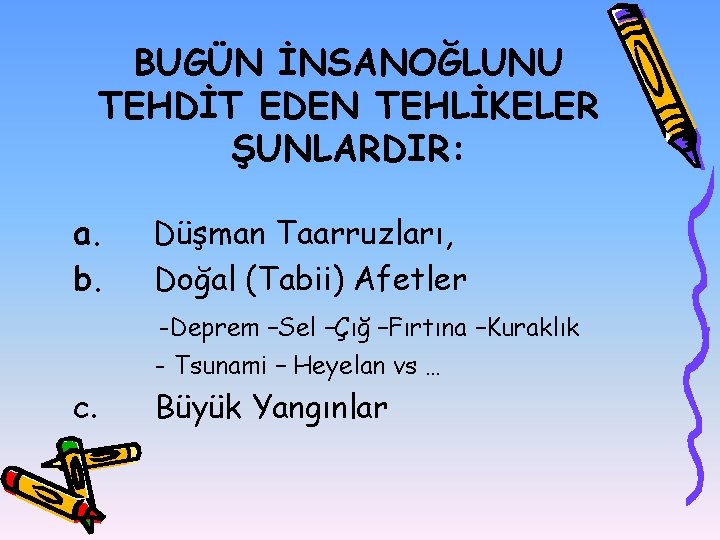 BUGÜN İNSANOĞLUNU TEHDİT EDEN TEHLİKELER ŞUNLARDIR:

a. Düşman Taarruzları,
b. Doğal (Tabii) Afetler
-Deprem –Sel –Çığ –Fırtına –Kuraklık
- Tsunami – Heyelan vs …
c. Büyük Yangınlar